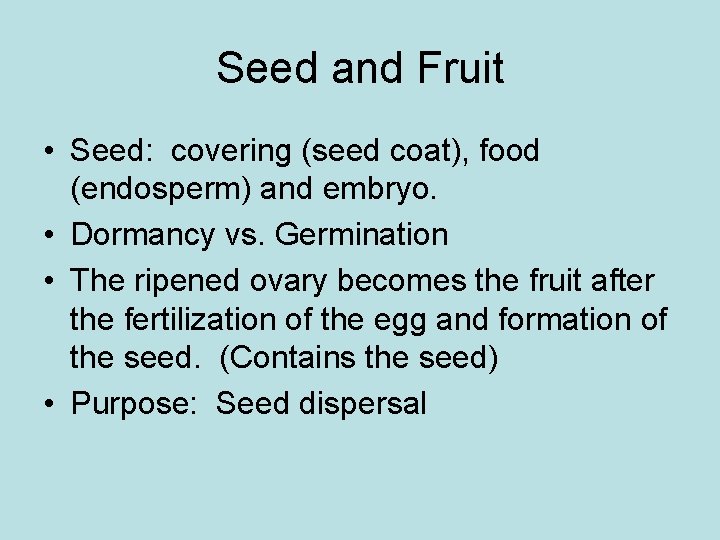 Seed and Fruit

• Seed: covering (seed coat), food (endosperm) and embryo.
• Dormancy vs. Germination
• The ripened ovary becomes the fruit after the fertilization of the egg and formation of the seed. (Contains the seed)
• Purpose: Seed dispersal